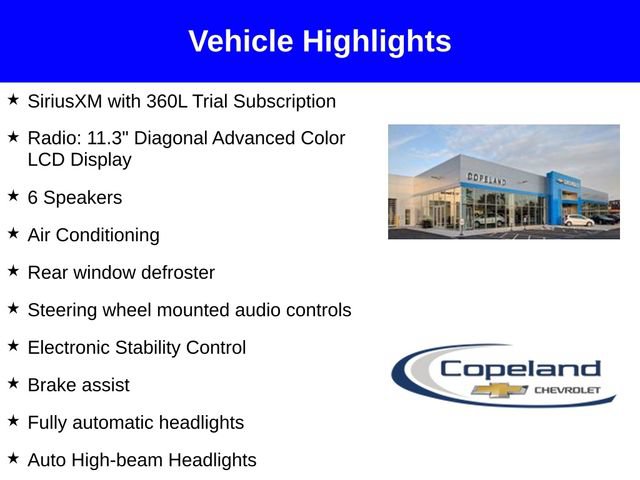 Vehicle Highlights

★ SiriusXM with 360L Trial Subscription

★ Radio: 11.3" Diagonal Advanced Color LCD Display

★ 6 Speakers

★ Air Conditioning

★ Rear window defroster

★ Steering wheel mounted audio controls

★ Electronic Stability Control

★ Brake assist

★ Fully automatic headlights

★ Auto High-beam Headlights

COPELAND

Copeland
CHEVROLET